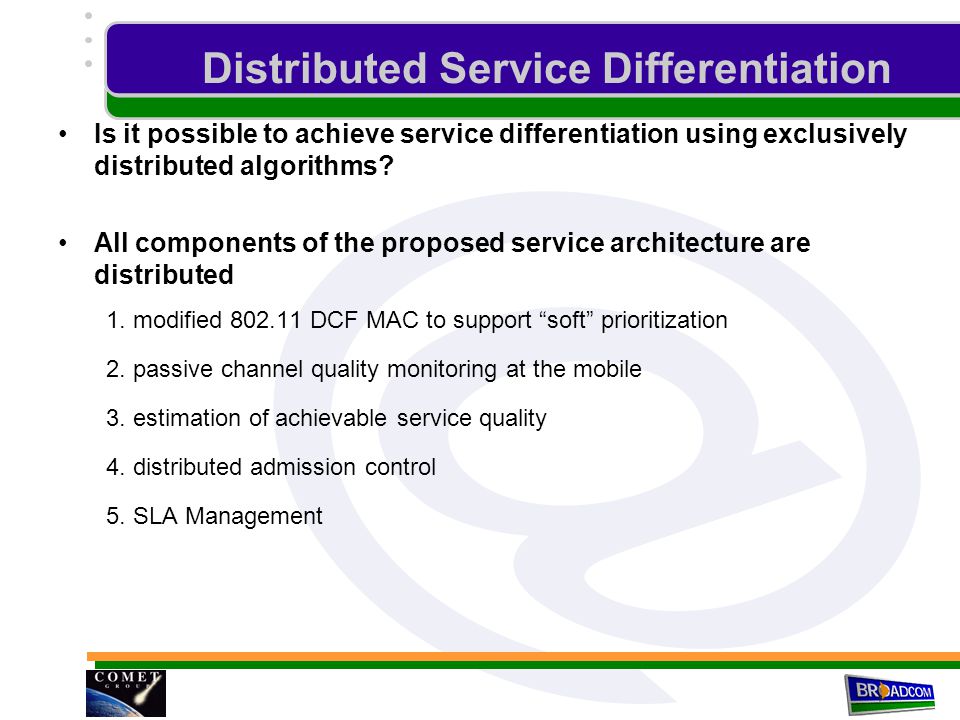 Distributed Service Differentiation

• Is it possible to achieve service differentiation using exclusively distributed algorithms?

• All components of the proposed service architecture are distributed

1. modified 802.11 DCF MAC to support “soft” prioritization

2. passive channel quality monitoring at the mobile

3. estimation of achievable service quality

4. distributed admission control

5. SLA Management

COMET GROUP

BROADCOM